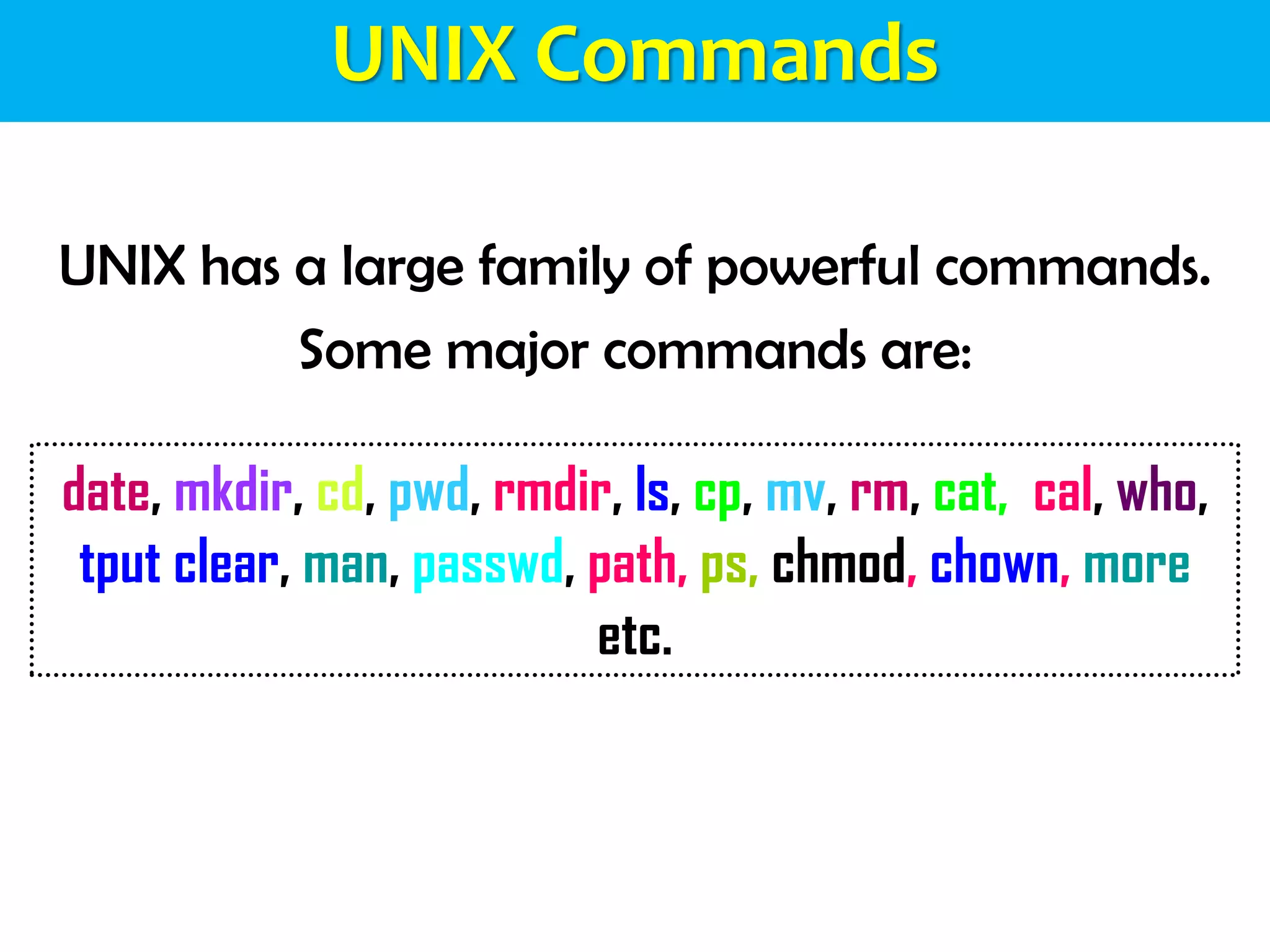 UNIX Commands

UNIX has a large family of powerful commands.

Some major commands are:

date, mkdir, cd, pwd, rmdir, ls, cp, mv, rm, cat, cal, who, tput clear, man, passwd, path, ps, chmod, chown, more etc.